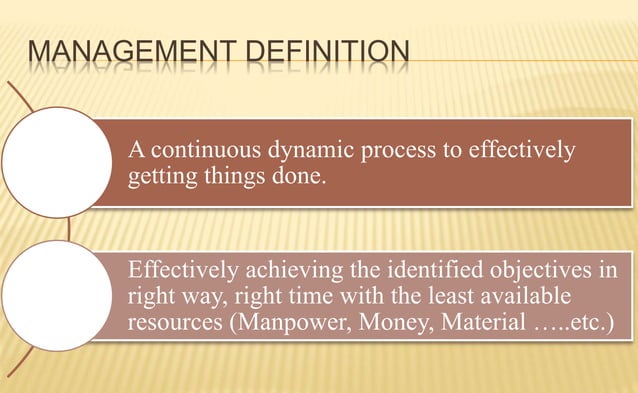 MANAGEMENT DEFINITION

A continuous dynamic process to effectively getting things done.

Effectively achieving the identified objectives in right way, right time with the least available resources (Manpower, Money, Material …..etc.)